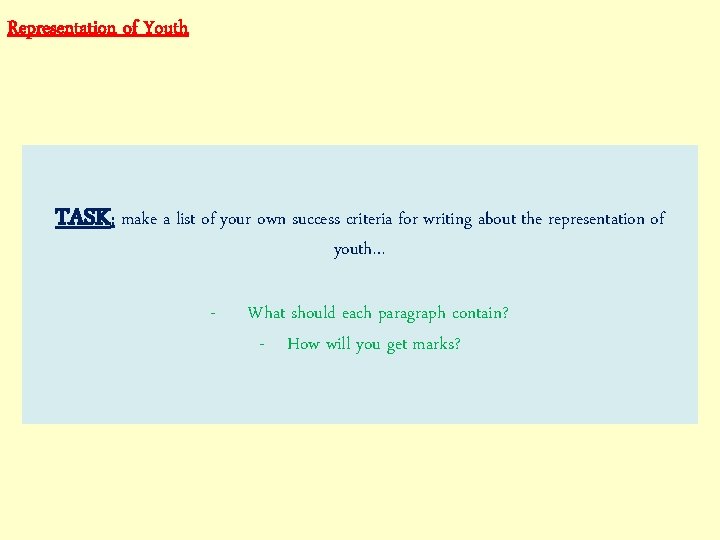 Representation of Youth

TASK: make a list of your own success criteria for writing about the representation of youth…

- What should each paragraph contain?
- How will you get marks?